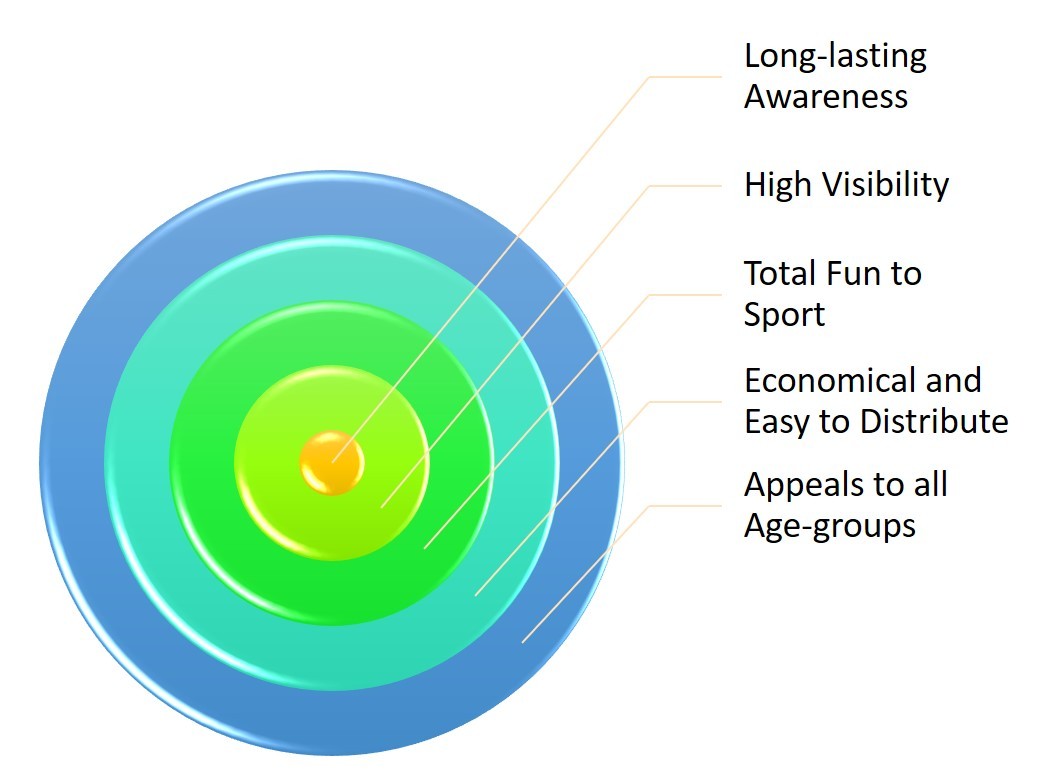 Long-lasting Awareness

High Visibility

Total Fun to Sport

Economical and Easy to Distribute

Appeals to all Age-groups